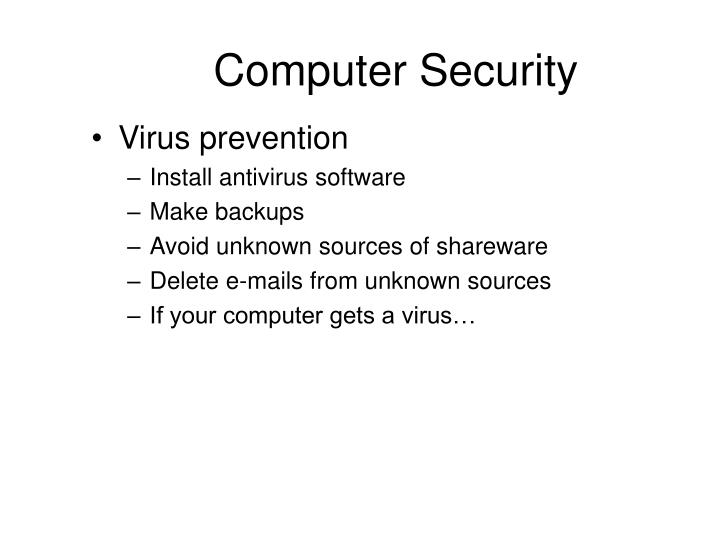 Computer Security

• Virus prevention
– Install antivirus software
– Make backups
– Avoid unknown sources of shareware
– Delete e-mails from unknown sources
– If your computer gets a virus…